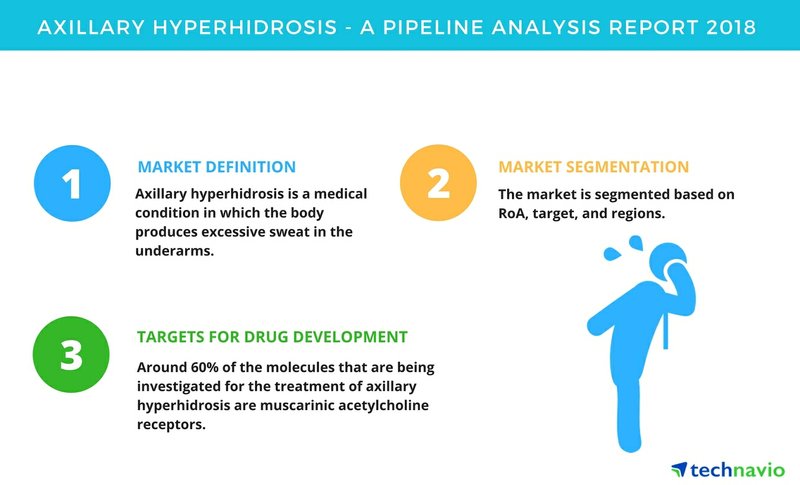 AXILLARY HYPERHIDROSIS - A PIPELINE ANALYSIS REPORT 2018

1

MARKET DEFINITION

Axillary hyperhidrosis is a medical condition in which the body produces excessive sweat in the underarms.

2

MARKET SEGMENTATION

The market is segmented based on RoA, target, and regions.

3

TARGETS FOR DRUG DEVELOPMENT

Around 60% of the molecules that are being investigated for the treatment of axillary hyperhidrosis are muscarinic acetylcholine receptors.

technavio